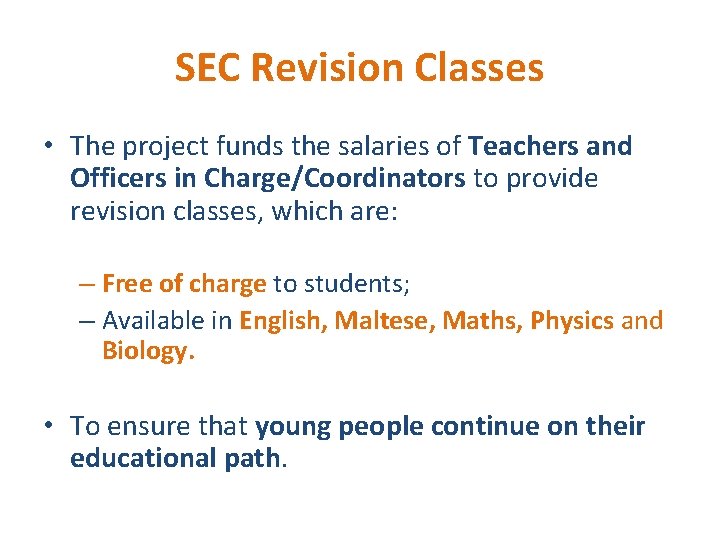 SEC Revision Classes

• The project funds the salaries of Teachers and Officers in Charge/Coordinators to provide revision classes, which are:

– Free of charge to students;
– Available in English, Maltese, Maths, Physics and Biology.

• To ensure that young people continue on their educational path.